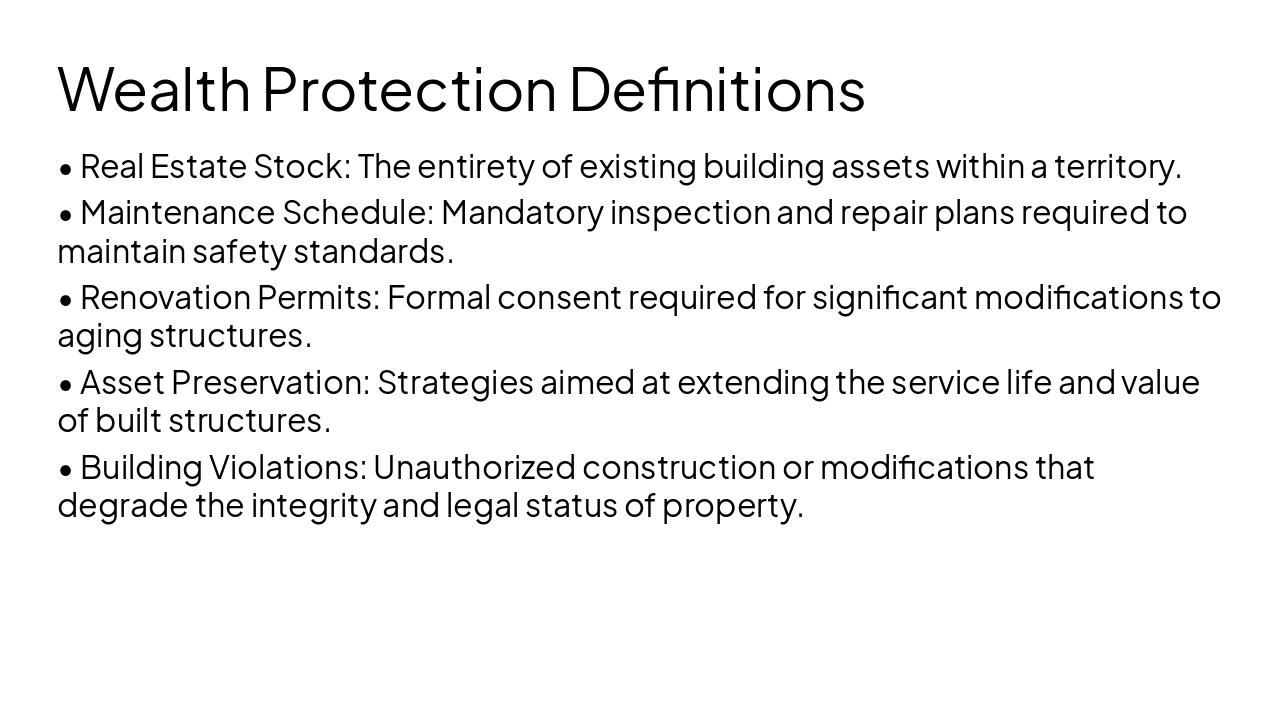 Wealth Protection Definitions

• Real Estate Stock: The entirety of existing building assets within a territory.

• Maintenance Schedule: Mandatory inspection and repair plans required to maintain safety standards.

• Renovation Permits: Formal consent required for significant modifications to aging structures.

• Asset Preservation: Strategies aimed at extending the service life and value of built structures.

• Building Violations: Unauthorized construction or modifications that degrade the integrity and legal status of property.